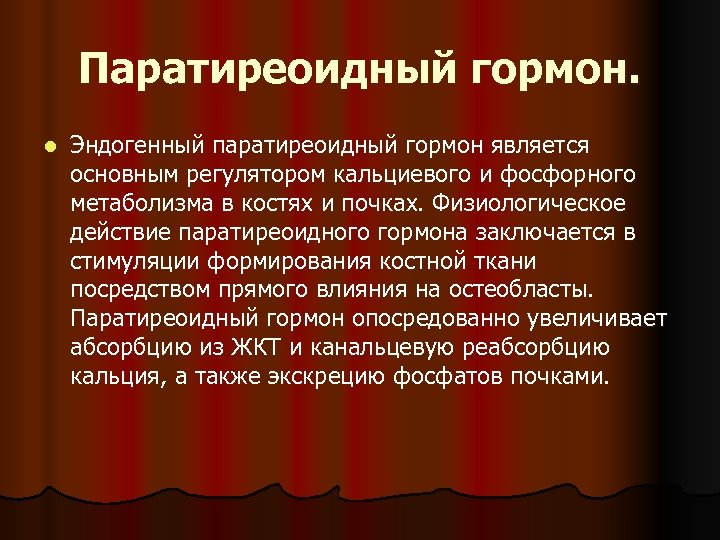 Паратиреоидный гормон.

Эндогенный паратиреоидный гормон является основным регулятором кальциевого и фосфорного метаболизма в костях и почках. Физиологическое действие паратиреоидного гормона заключается в стимуляции формирования костной ткани посредством прямого влияния на остеобласты. Паратиреоидный гормон опосредованно увеличивает абсорбцию из ЖКТ и канальцевую реабсорбцию кальция, а также экскрецию фосфатов почками.